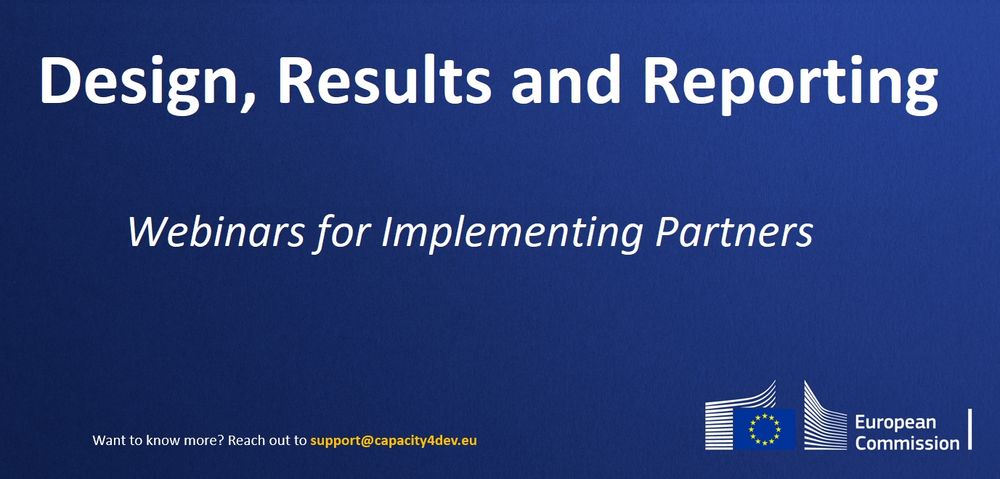 Design, Results and Reporting

Webinars for Implementing Partners

Want to know more? Reach out to support@capacity4dev.eu

European Commission